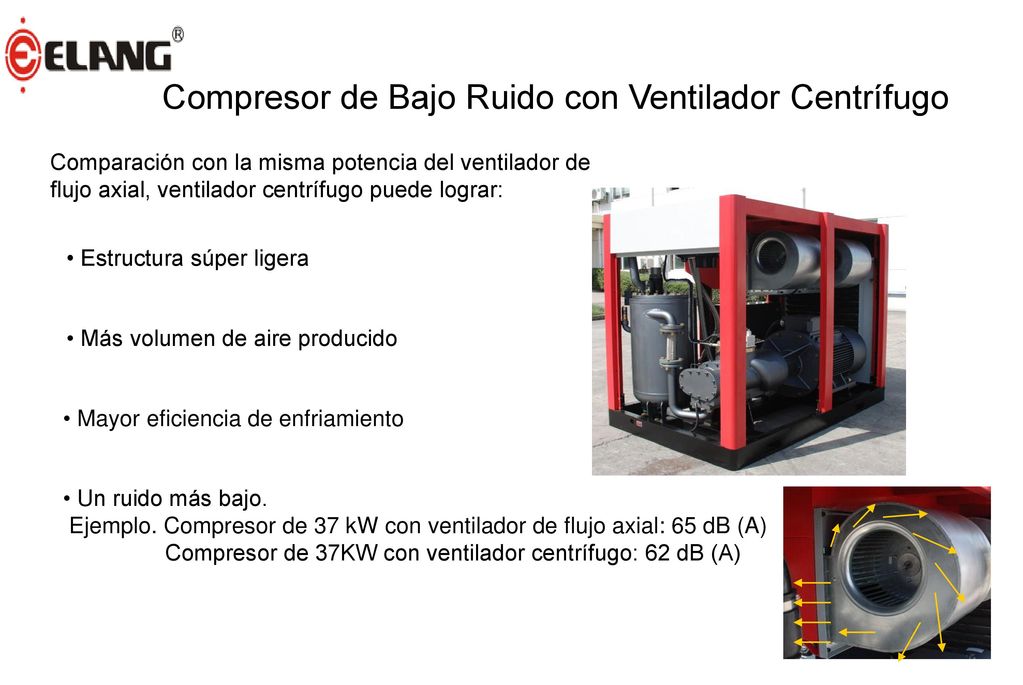 ELANG®

Compresor de Bajo Ruido con Ventilador Centrífugo

Comparación con la misma potencia del ventilador de flujo axial, ventilador centrífugo puede lograr:

• Estructura súper ligera

• Más volumen de aire producido

• Mayor eficiencia de enfriamiento

• Un ruido más bajo.
Ejemplo. Compresor de 37 kW con ventilador de flujo axial: 65 dB (A)
Compresor de 37KW con ventilador centrífugo: 62 dB (A)